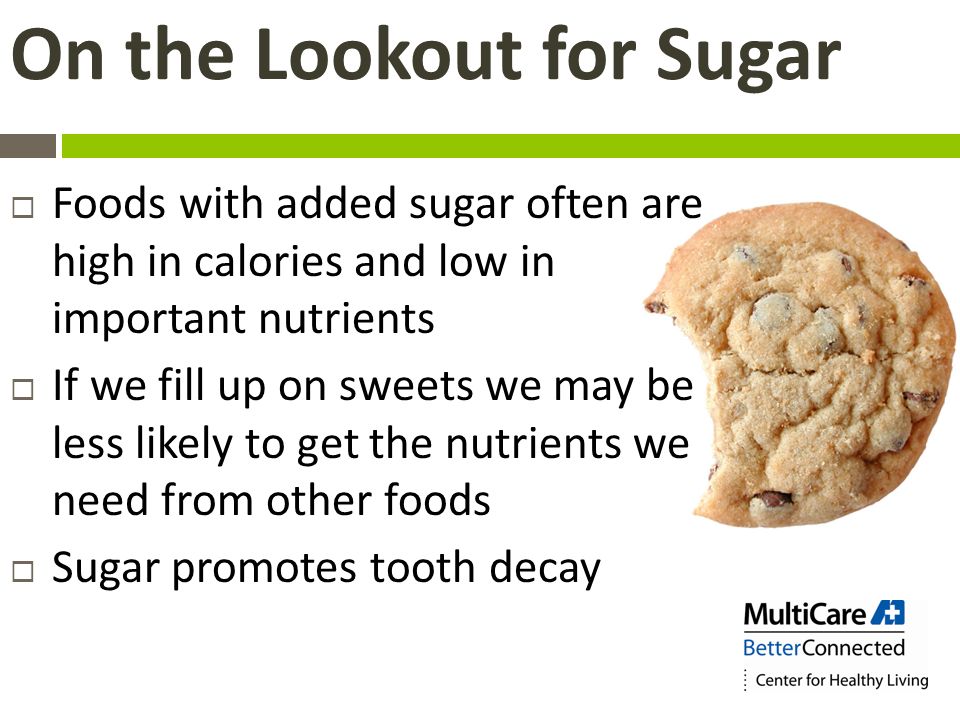 On the Lookout for Sugar

□ Foods with added sugar often are high in calories and low in important nutrients

□ If we fill up on sweets we may be less likely to get the nutrients we need from other foods

□ Sugar promotes tooth decay

MultiCare
BetterConnected
Center for Healthy Living